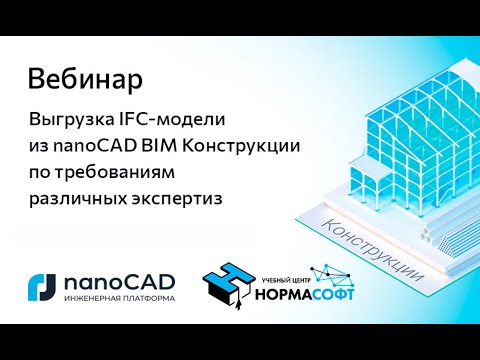 Вебинар

Выгрузка IFC-модели из nanoCAD BIM Конструкции по требованиям различных экспертиз

Конструкции

nanoCAD
ИНЖЕНЕРНАЯ ПЛАТФОРМА

УЧЕБНЫЙ ЦЕНТР
НОРМАСОФТ